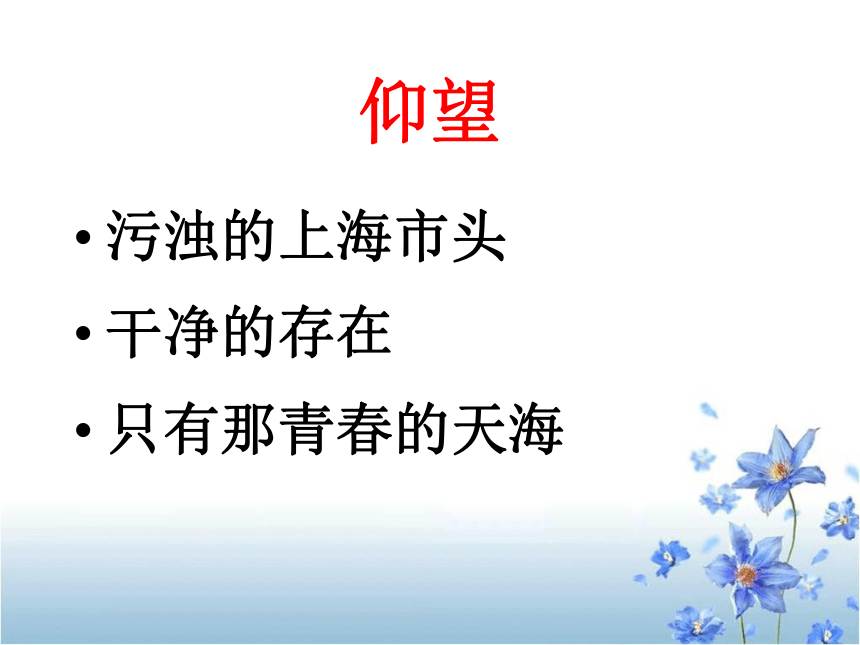 仰望

• 污浊的上海市头
• 干净的存在
• 只有那青春的天海